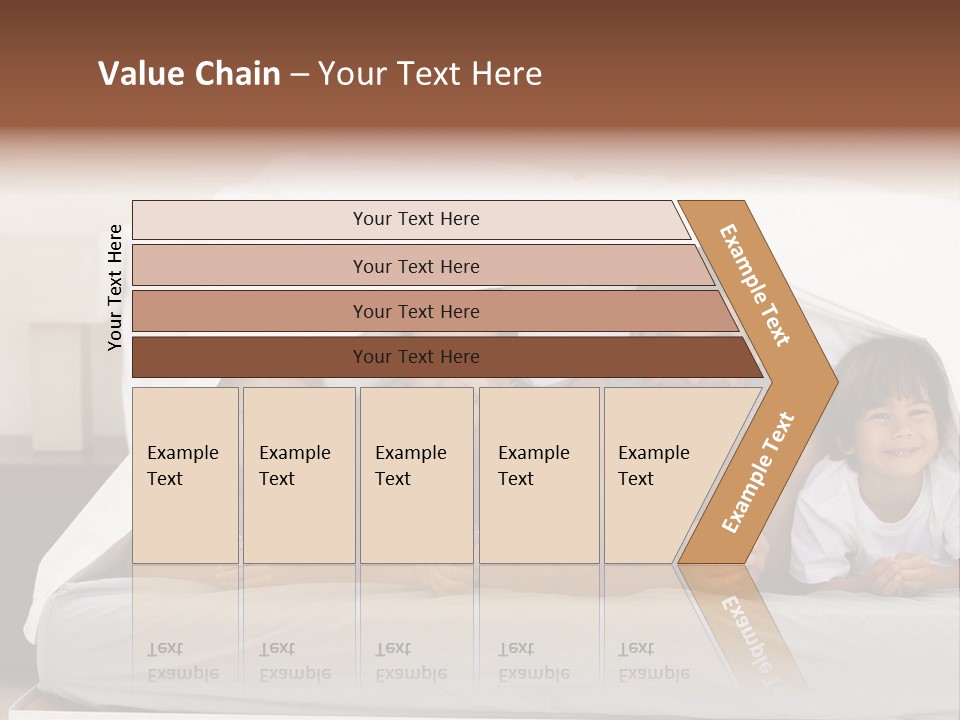 Value Chain – Your Text Here

Your Text Here

Your Text Here

Your Text Here

Your Text Here

Your Text Here

Example Text

Example Text

Example Text

Example Text

Example Text

Example Text

Example Text